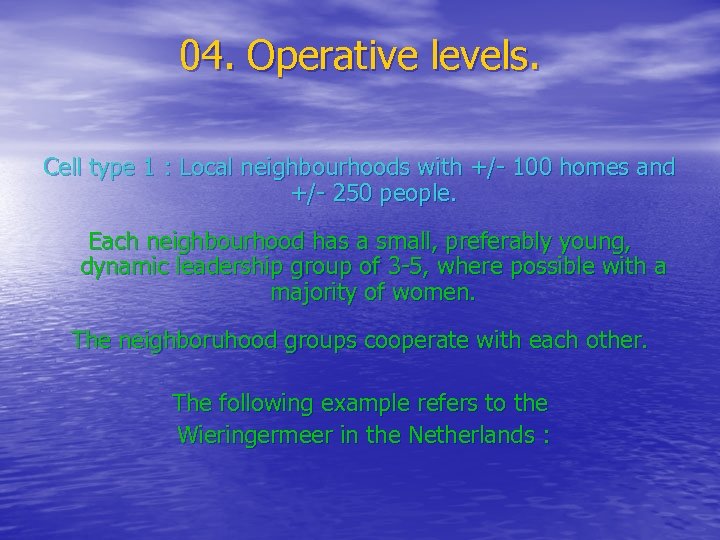 04. Operative levels.

Cell type 1 : Local neighbourhoods with +/- 100 homes and +/- 250 people.

Each neighbourhood has a small, preferably young, dynamic leadership group of 3-5, where possible with a majority of women.

The neighboruhood groups cooperate with each other.

The following example refers to the Wieringermeer in the Netherlands :